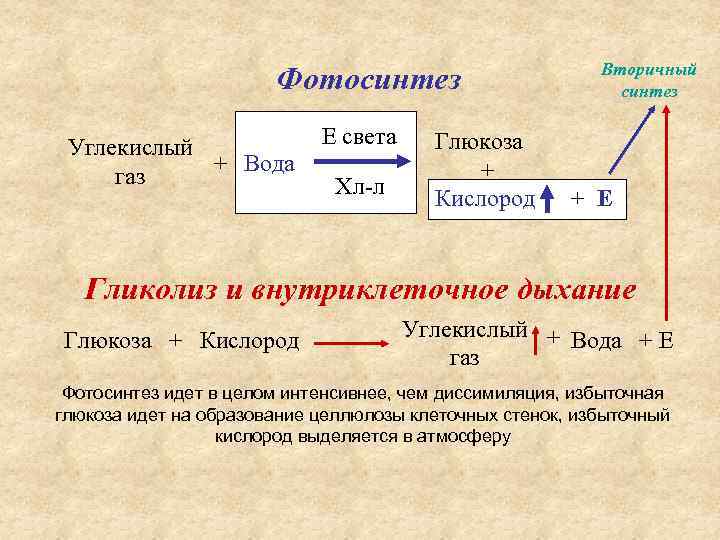 Фотосинтез

Вторичный синтез

Углекислый газ + Вода Е света Хл-л Глюкоза + Кислород + Е

Гликолиз и внутриклеточное дыхание

Глюкоза + Кислород Углекислый газ + Вода + Е

Фотосинтез идет в целом интенсивнее, чем диссимиляция, избыточная глюкоза идет на образование целлюлозы клеточных стенок, избыточный кислород выделяется в атмосферу